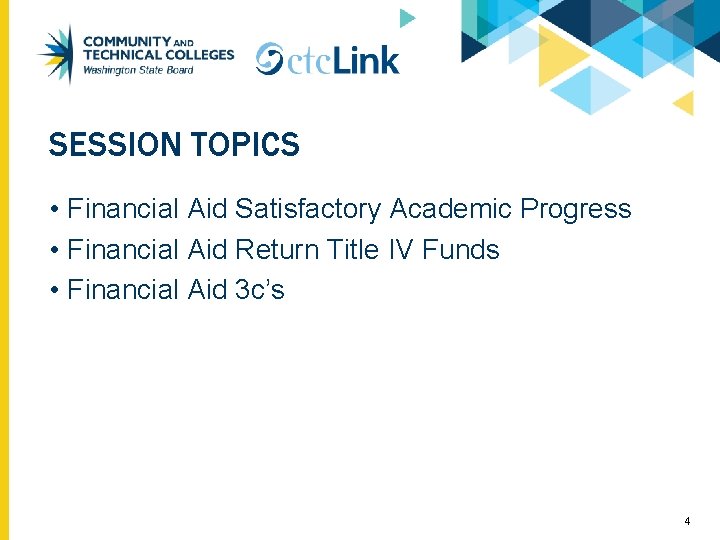 COMMUNITY AND TECHNICAL COLLEGES
Washington State Board

ctcLink

SESSION TOPICS

• Financial Aid Satisfactory Academic Progress
• Financial Aid Return Title IV Funds
• Financial Aid 3c's

4